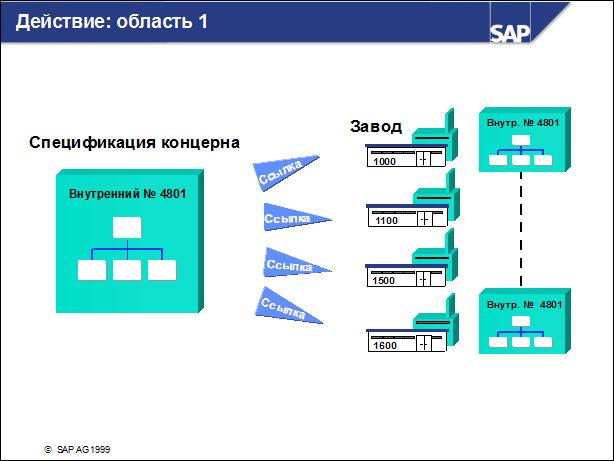 Действие: область 1

SAP

Спецификация концерна

Внутренний № 4801

Ссылка

Ссылка

Ссылка

Ссылка

Завод

1000

1100

1500

1600

Внутр. № 4801

Внутр. № 4801

© SAP AG 1999